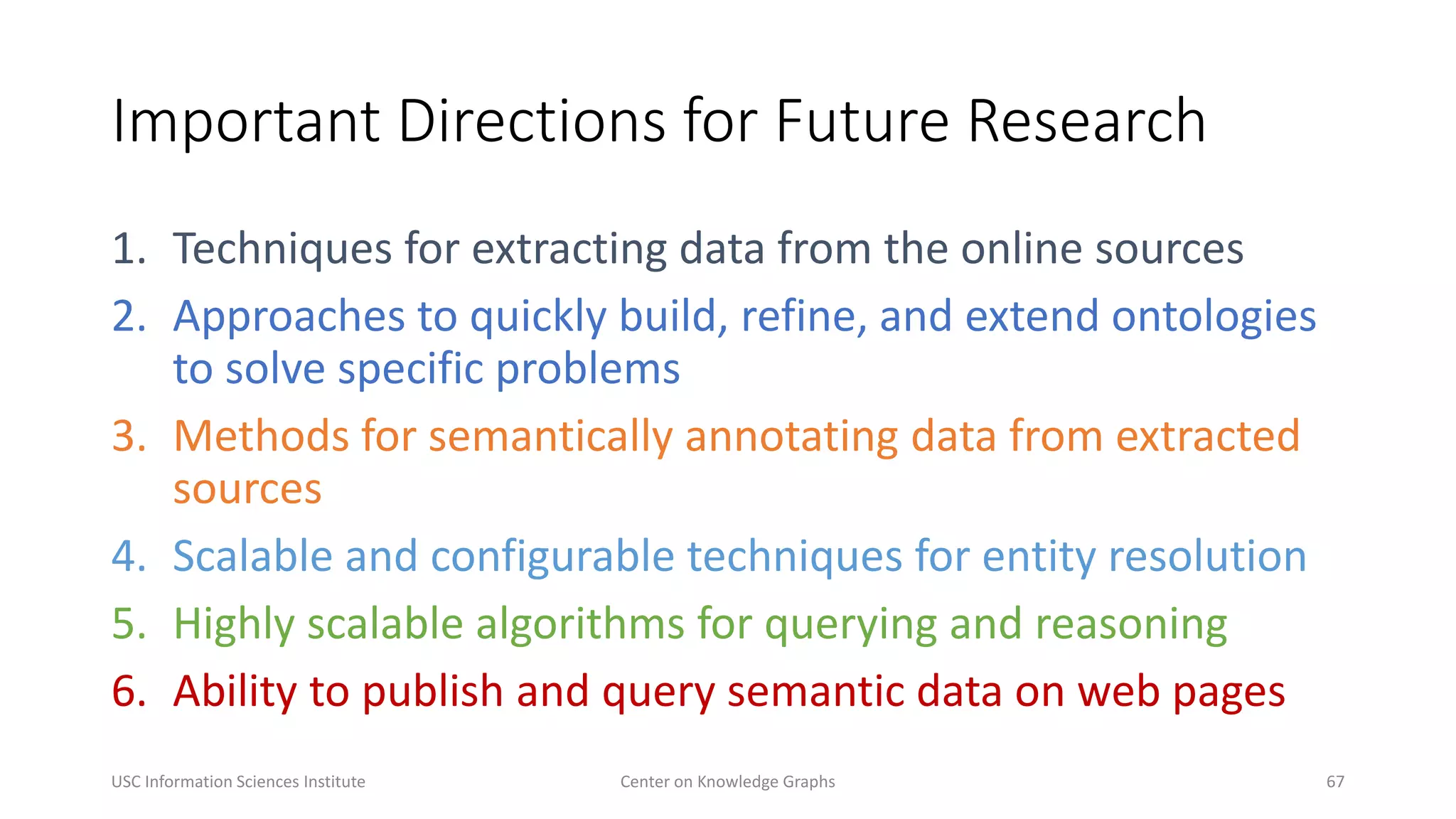 Important Directions for Future Research

1. Techniques for extracting data from the online sources
2. Approaches to quickly build, refine, and extend ontologies to solve specific problems
3. Methods for semantically annotating data from extracted sources
4. Scalable and configurable techniques for entity resolution
5. Highly scalable algorithms for querying and reasoning
6. Ability to publish and query semantic data on web pages

USC Information Sciences Institute

Center on Knowledge Graphs

67